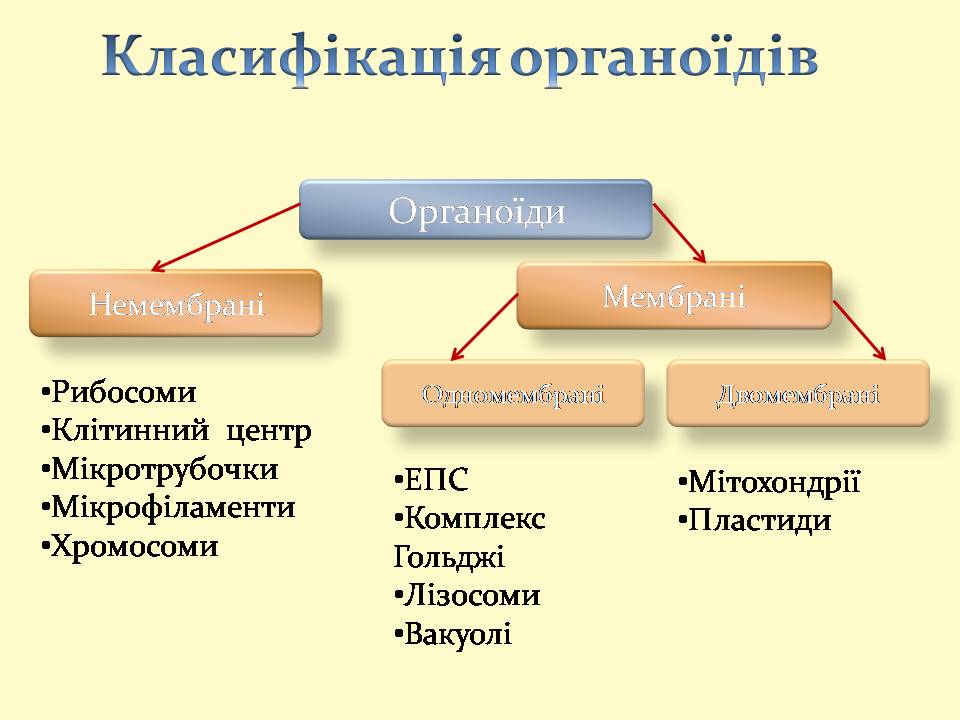 Класифікація органоїдів

Органоїди

Немембрані

Мембрані

Одномембрані

Двомембрані

•Рибосоми
•Клітинний центр
•Мікротрубочки
•Мікрофіламенти
•Хромосоми

•ЕПС
•Комплекс Гольджі
•Лізосоми
•Вакуолі

•Мітохондрії
•Пластиди